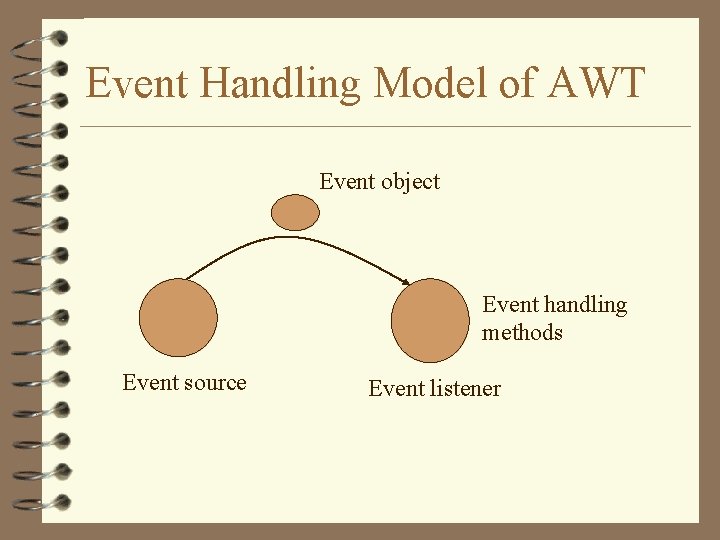 Event Handling Model of AWT

Event object

Event handling methods

Event source

Event listener